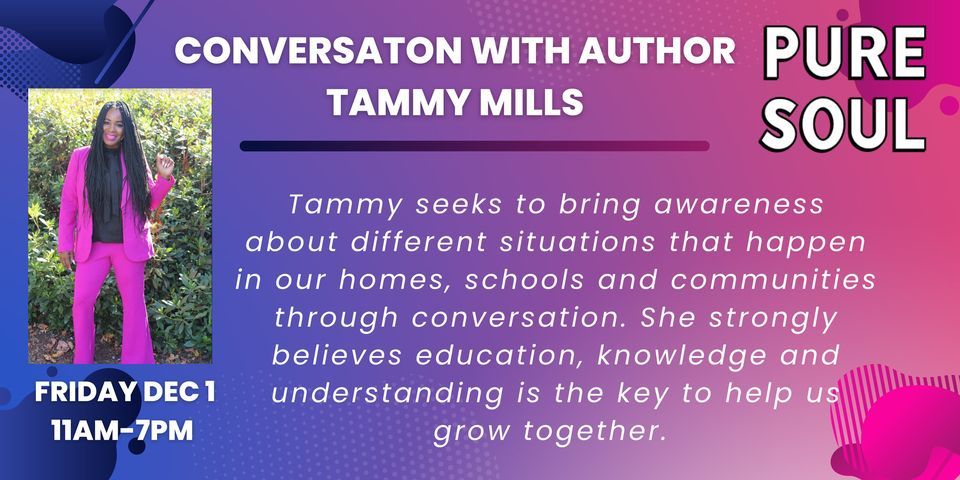 CONVERSATON WITH AUTHOR TAMMY MILLS

PURE SOUL

Tammy seeks to bring awareness about different situations that happen in our homes, schools and communities through conversation. She strongly believes education, knowledge and understanding is the key to help us grow together.

FRIDAY DEC 1
11AM-7PM